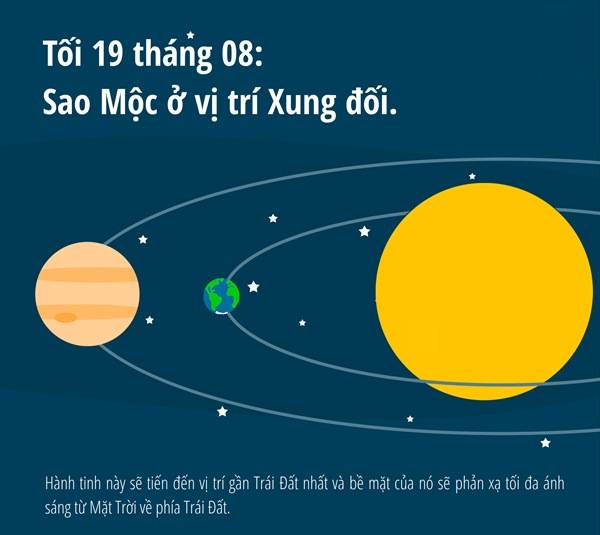 Tối 19 tháng 08:
Sao Mộc ở vị trí Xung đối.

Hành tinh này sẽ tiến đến vị trí gần Trái Đất nhất và bề mặt của nó sẽ phản xạ tối đa ánh sáng từ Mặt Trời về phía Trái Đất.